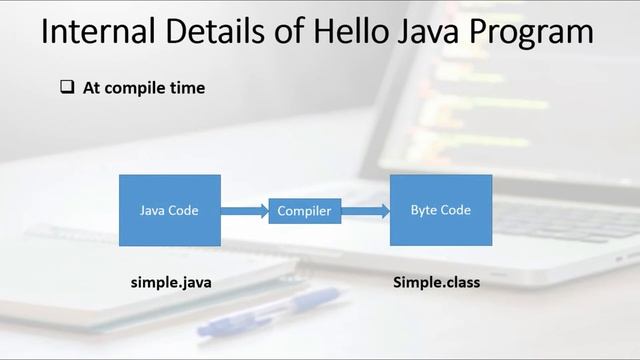 Internal Details of Hello Java Program

❑ At compile time

Java Code

Compiler

Byte Code

simple.java

Simple.class